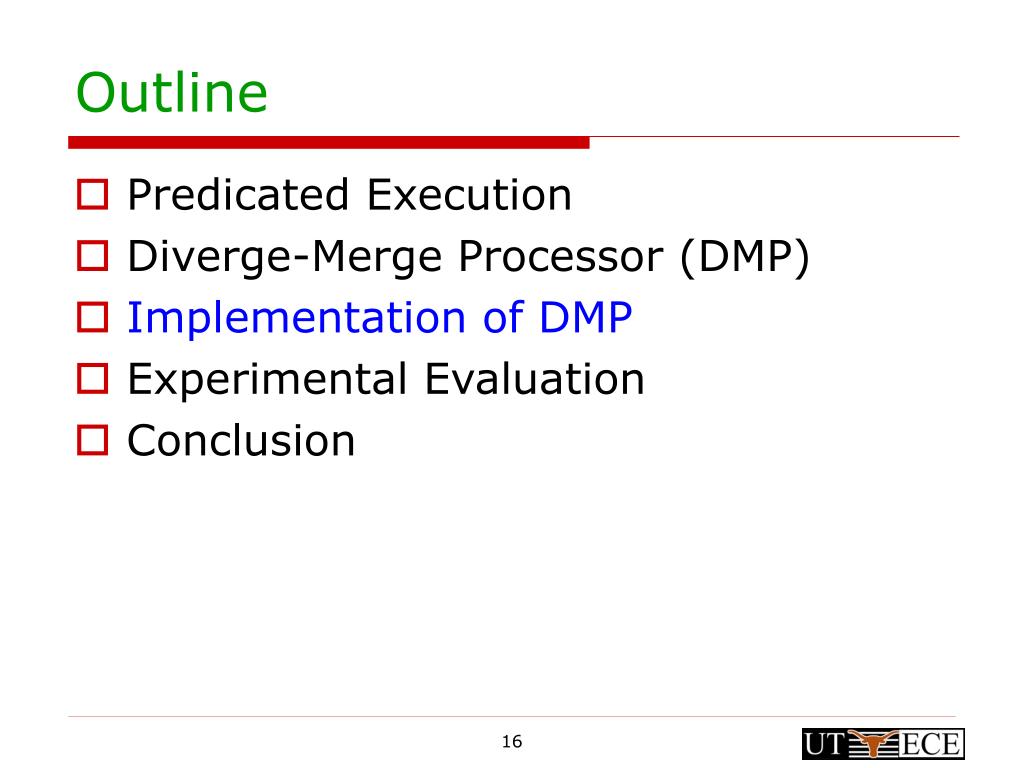 Outline

Predicated Execution
Diverge-Merge Processor (DMP)
Implementation of DMP
Experimental Evaluation
Conclusion

16

UT ECE